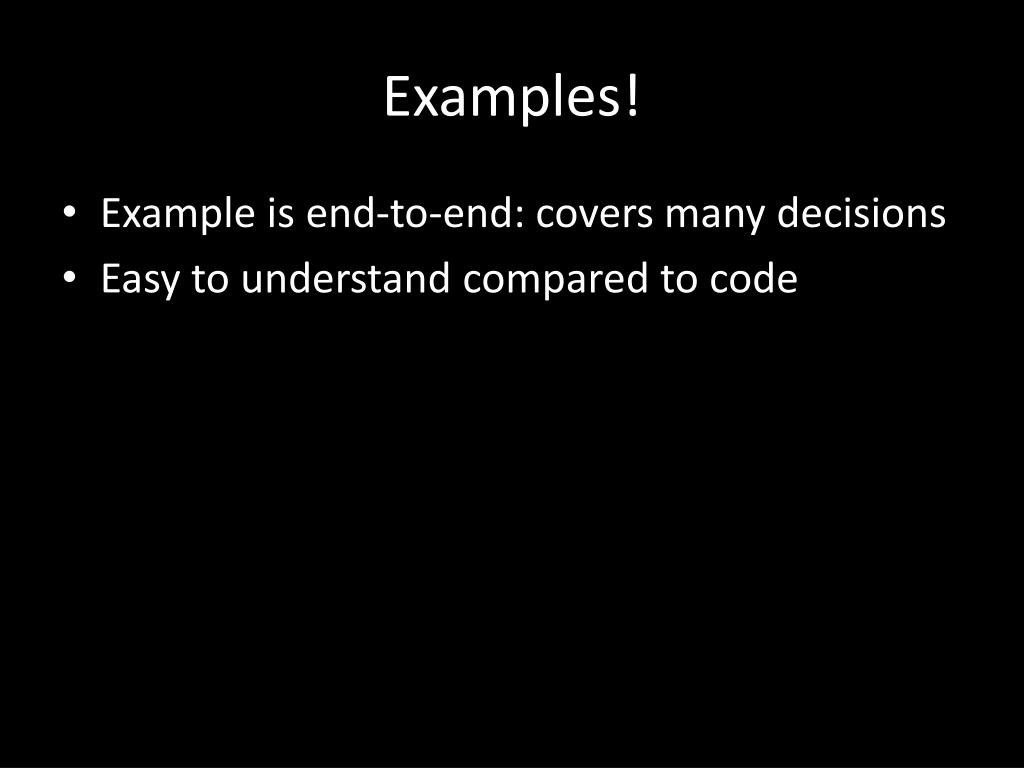 Examples!

• Example is end-to-end: covers many decisions
• Easy to understand compared to code